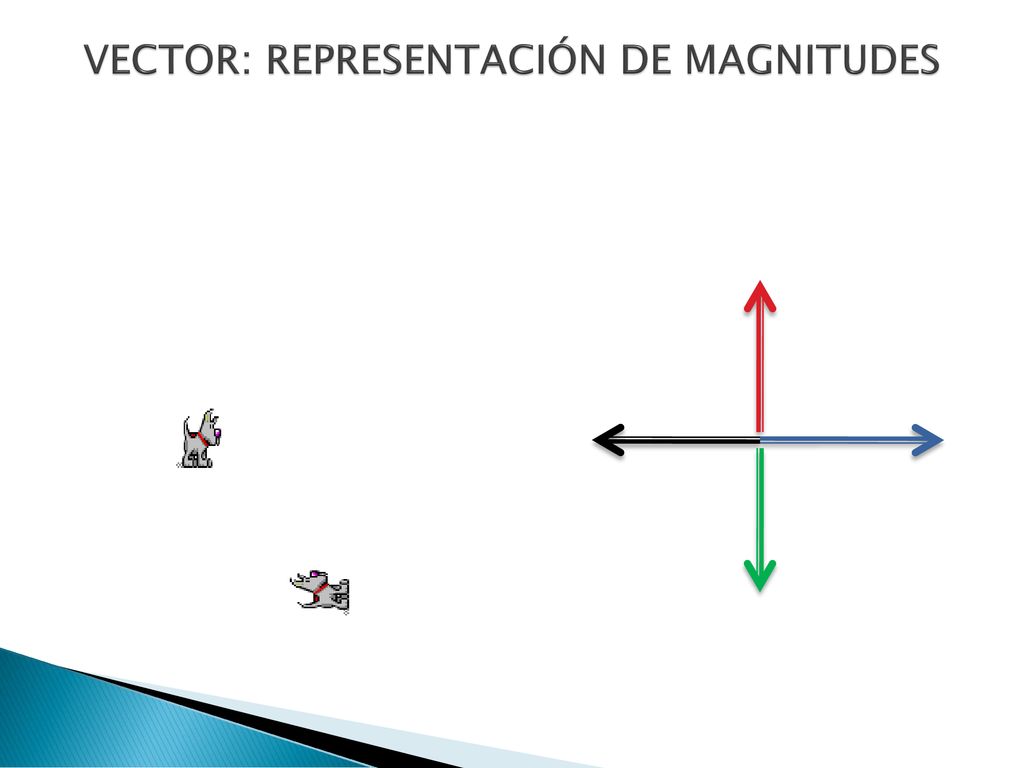 VECTOR: REPRESENTACIÓN DE MAGNITUDES